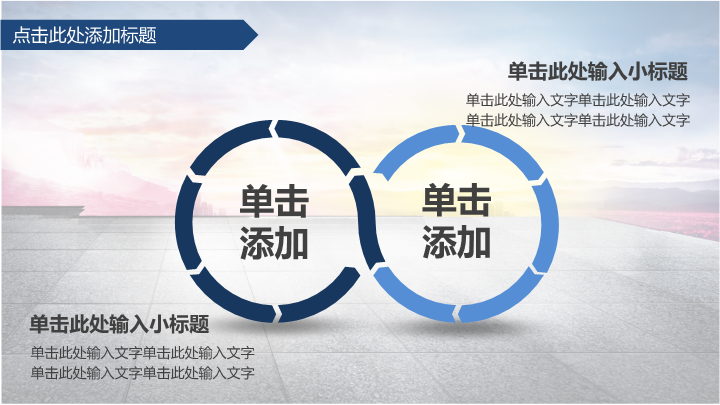 点击此处添加标题

单击此处输入小标题

单击此处输入文字单击此处输入文字
单击此处输入文字单击此处输入文字

单击添加

单击添加

单击此处输入小标题

单击此处输入文字单击此处输入文字
单击此处输入文字单击此处输入文字